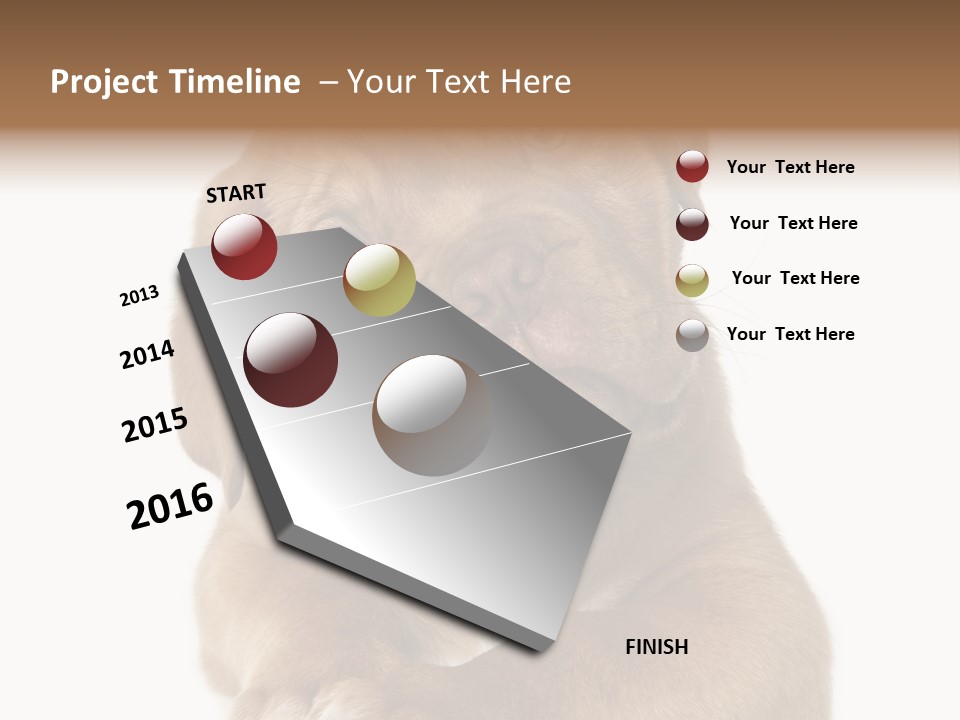 Project Timeline – Your Text Here

START

2013

2014

2015

2016

FINISH

Your Text Here

Your Text Here

Your Text Here

Your Text Here